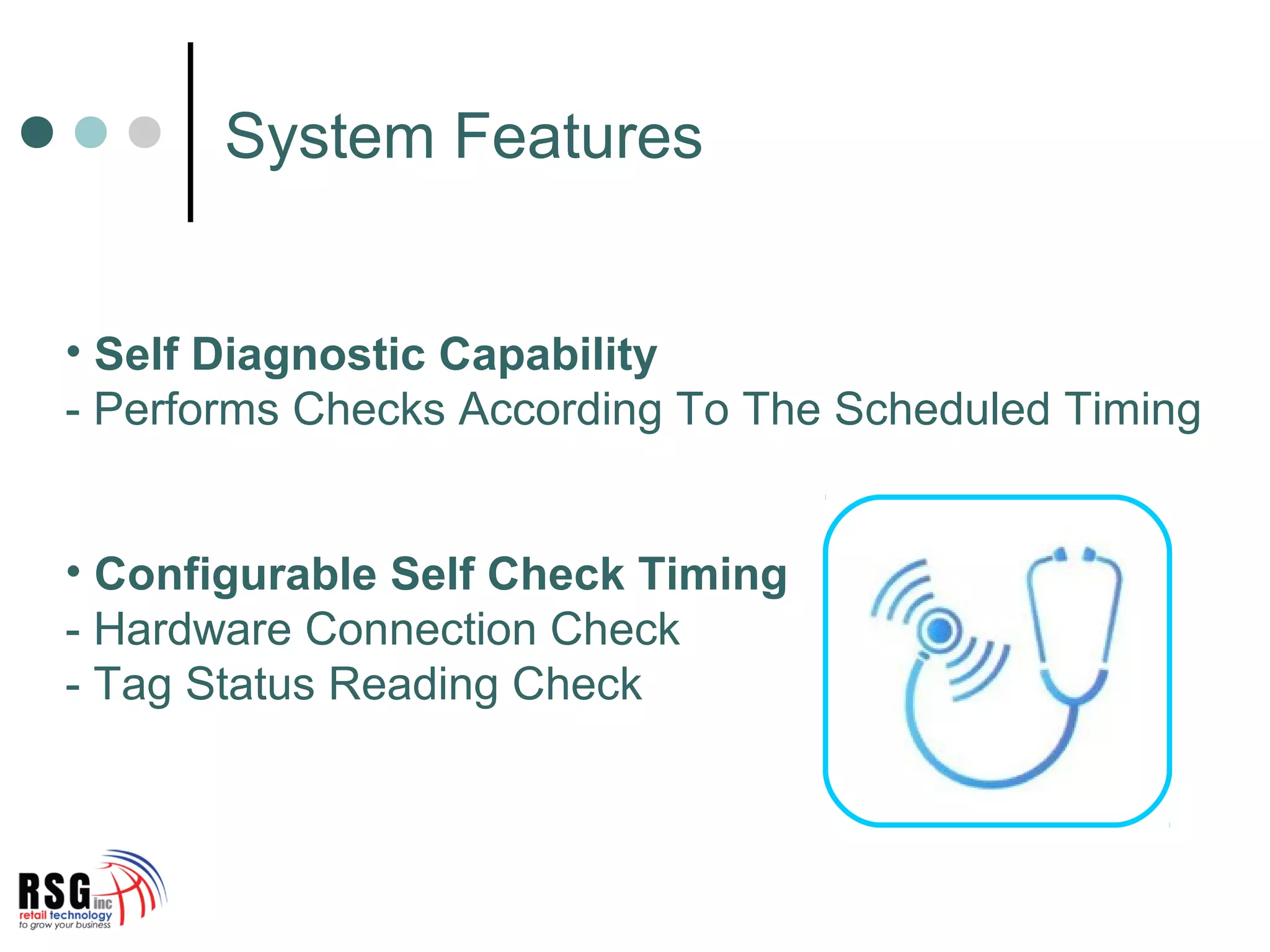 System Features

• Self Diagnostic Capability
- Performs Checks According To The Scheduled Timing

• Configurable Self Check Timing
- Hardware Connection Check
- Tag Status Reading Check

RSG inc
retail technology
to grow your business